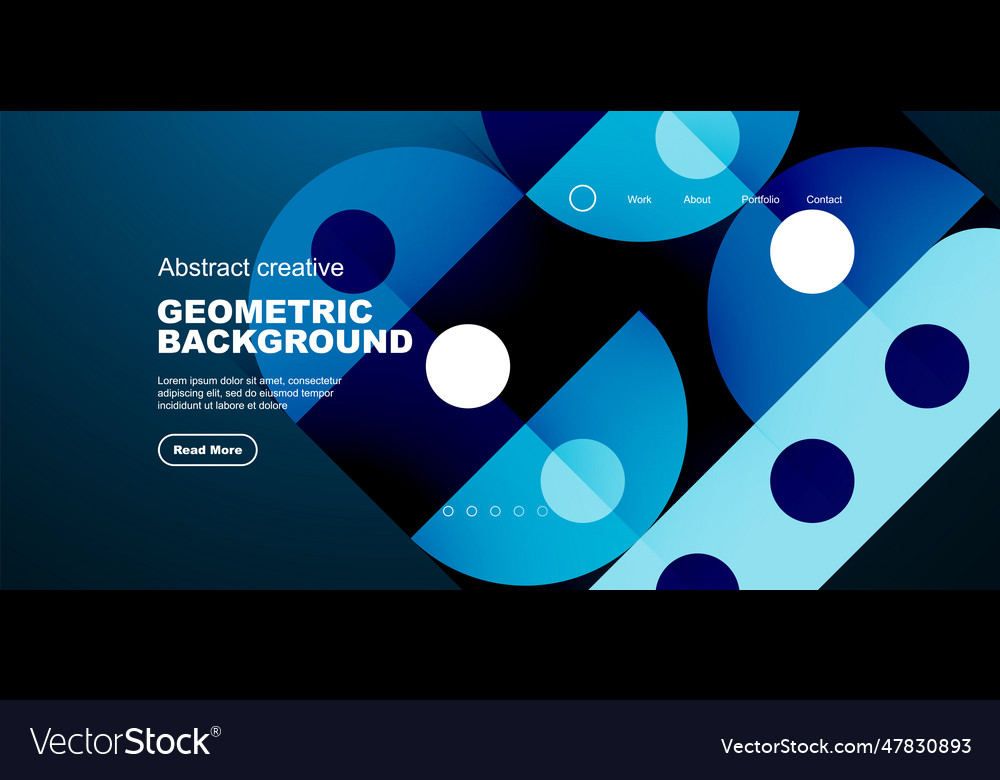 Work About Portfolio Contact

Abstract creative

GEOMETRIC BACKGROUND

Lorem ipsum dolor sit amet, consectetur adipiscing elit, sed do eiusmod tempor incididunt ut labore et dolore

Read More

VectorStock®

VectorStock.com/47830893